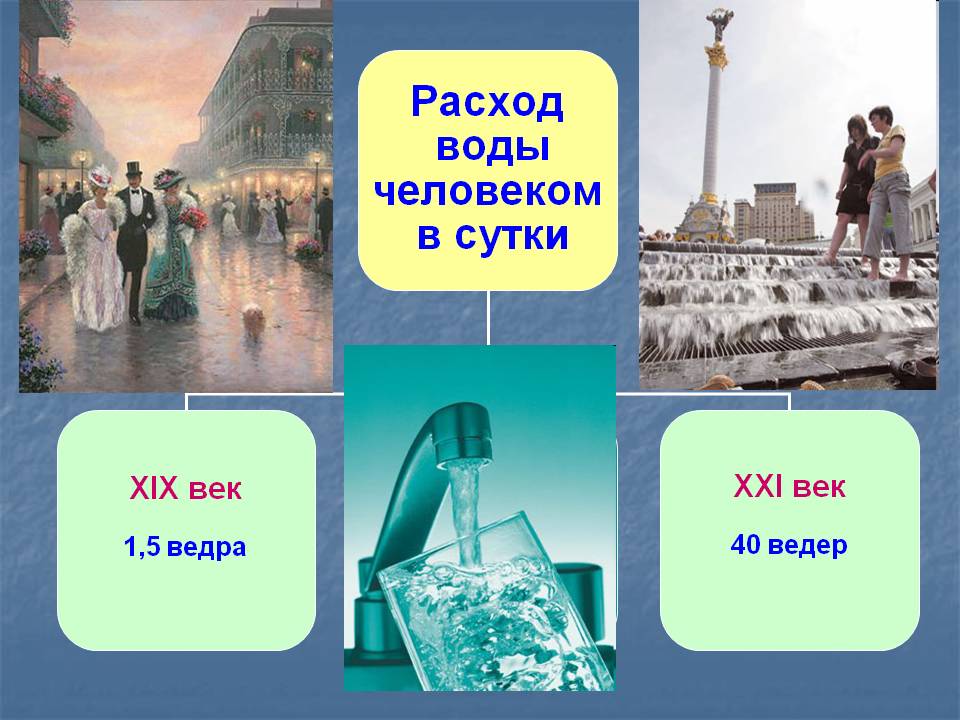 Расход воды человеком в сутки

XIX век
1,5 ведра

XXI век
40 ведер